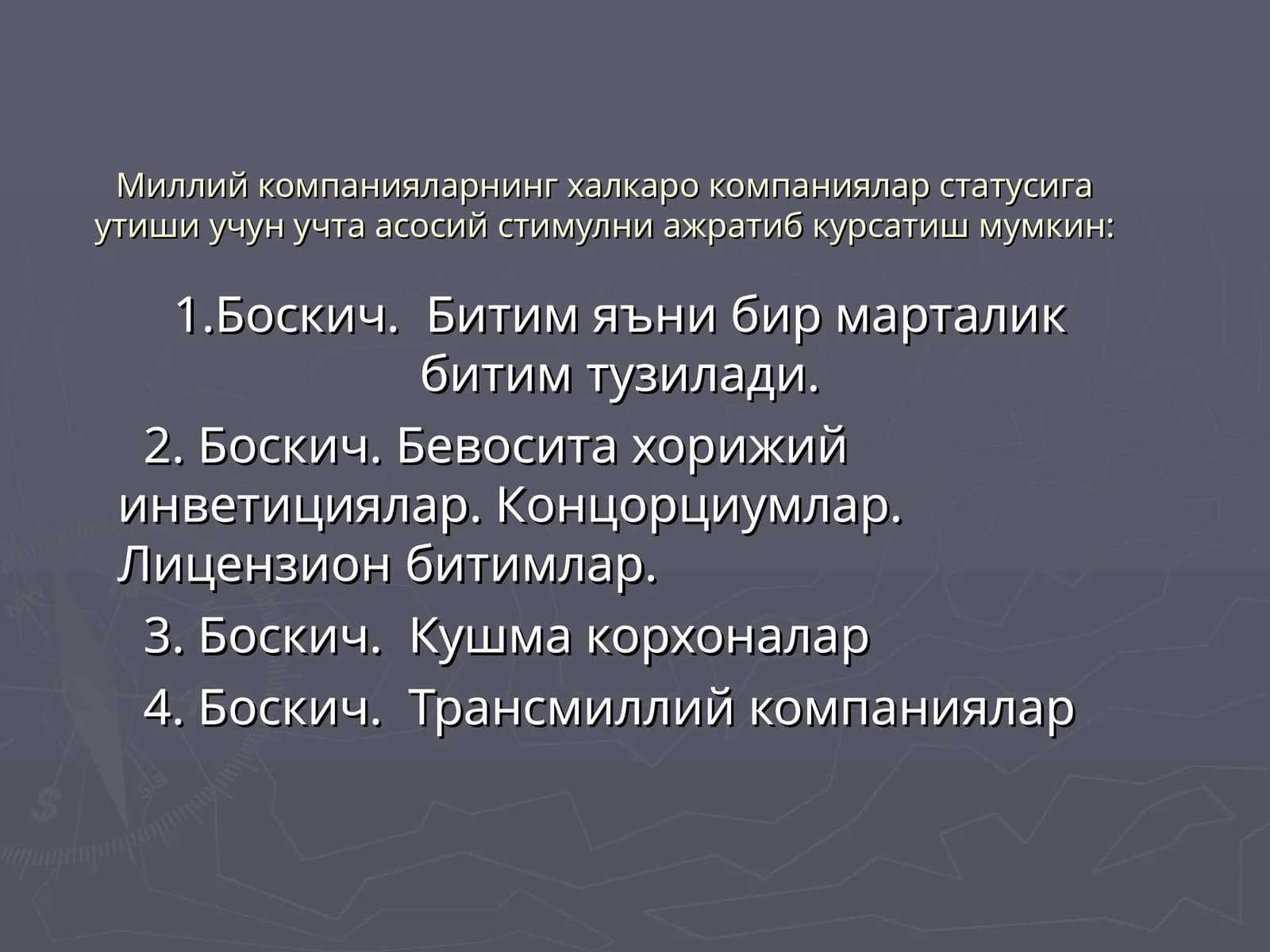 Миллий компанияларнинг халкаро компаниялар статусига утиши учун учта асосий стимулни ажратиб курсатиш мумкин:

1.Боскич. Битим яъни бир марталик битим тузилади.

2. Боскич. Бевосита хорижий инветициялар. Концорциумлар. Лицензион битимлар.

3. Боскич. Кушма корхоналар

4. Боскич. Трансмиллий компаниялар